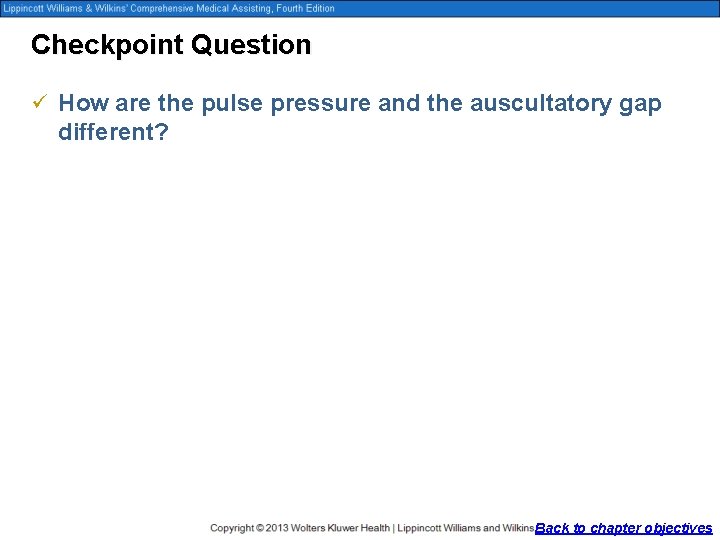 Lippincott Williams & Wilkins' Comprehensive Medical Assisting, Fourth Edition

Checkpoint Question

✓ How are the pulse pressure and the auscultatory gap different?

Copyright © 2013 Wolters Kluwer Health | Lippincott Williams and Wilkins Back to chapter objectives